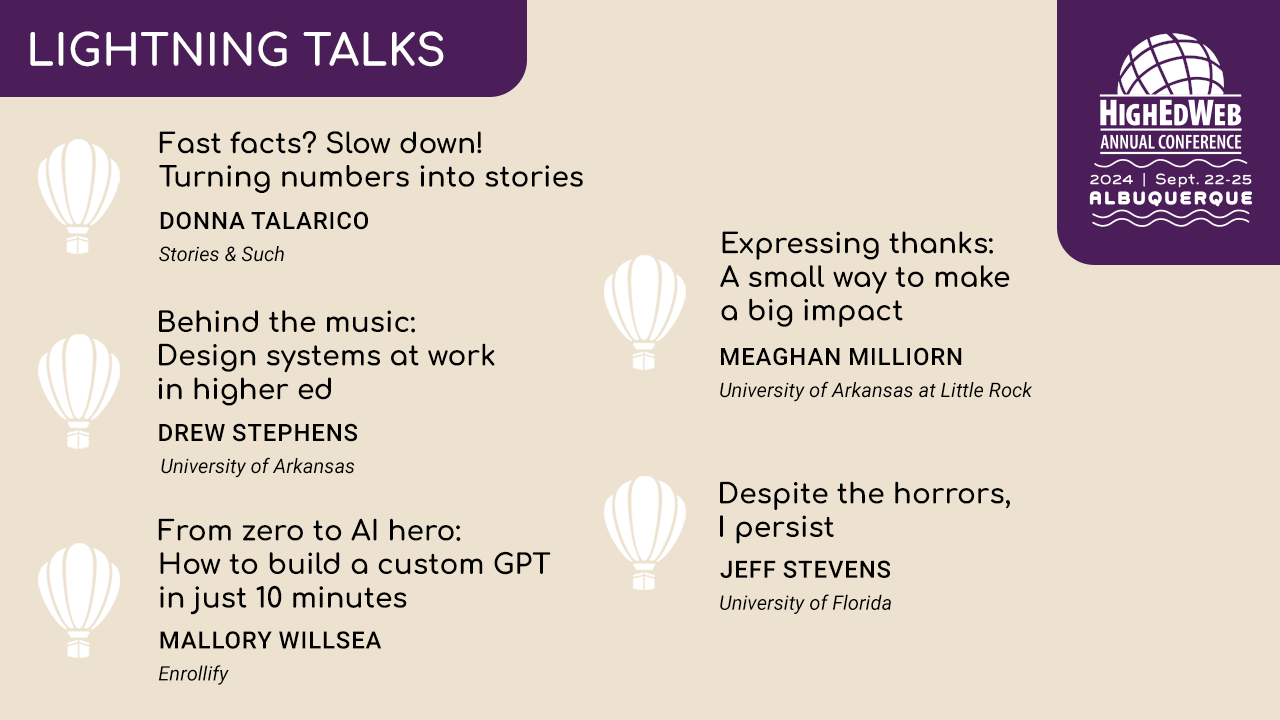 LIGHTNING TALKS

HIGHEDWEB
ANNUAL CONFERENCE
2024 | Sept. 22-25
ALBUQUERQUE

Fast facts? Slow down! Turning numbers into stories
DONNA TALARICO
Stories & Such

Behind the music: Design systems at work in higher ed
DREW STEPHENS
University of Arkansas

From zero to AI hero: How to build a custom GPT in just 10 minutes
MALLORY WILLSEA
Enrollify

Expressing thanks: A small way to make a big impact
MEAGHAN MILLIORN
University of Arkansas at Little Rock

Despite the horrors, I persist
JEFF STEVENS
University of Florida